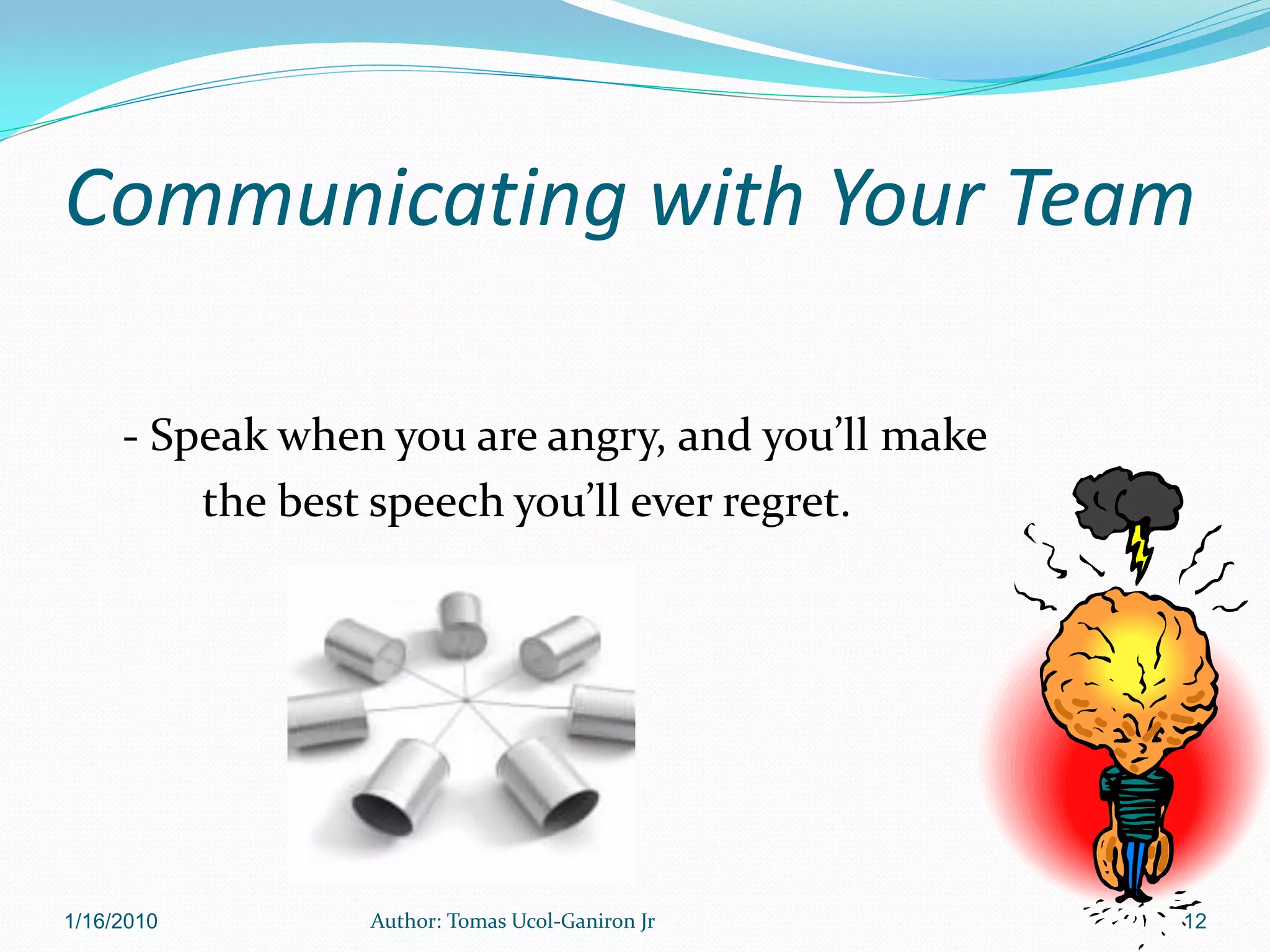 Communicating with Your Team

- Speak when you are angry, and you’ll make the best speech you’ll ever regret.

1/16/2010

Author: Tomas Ucol-Ganiron Jr

12